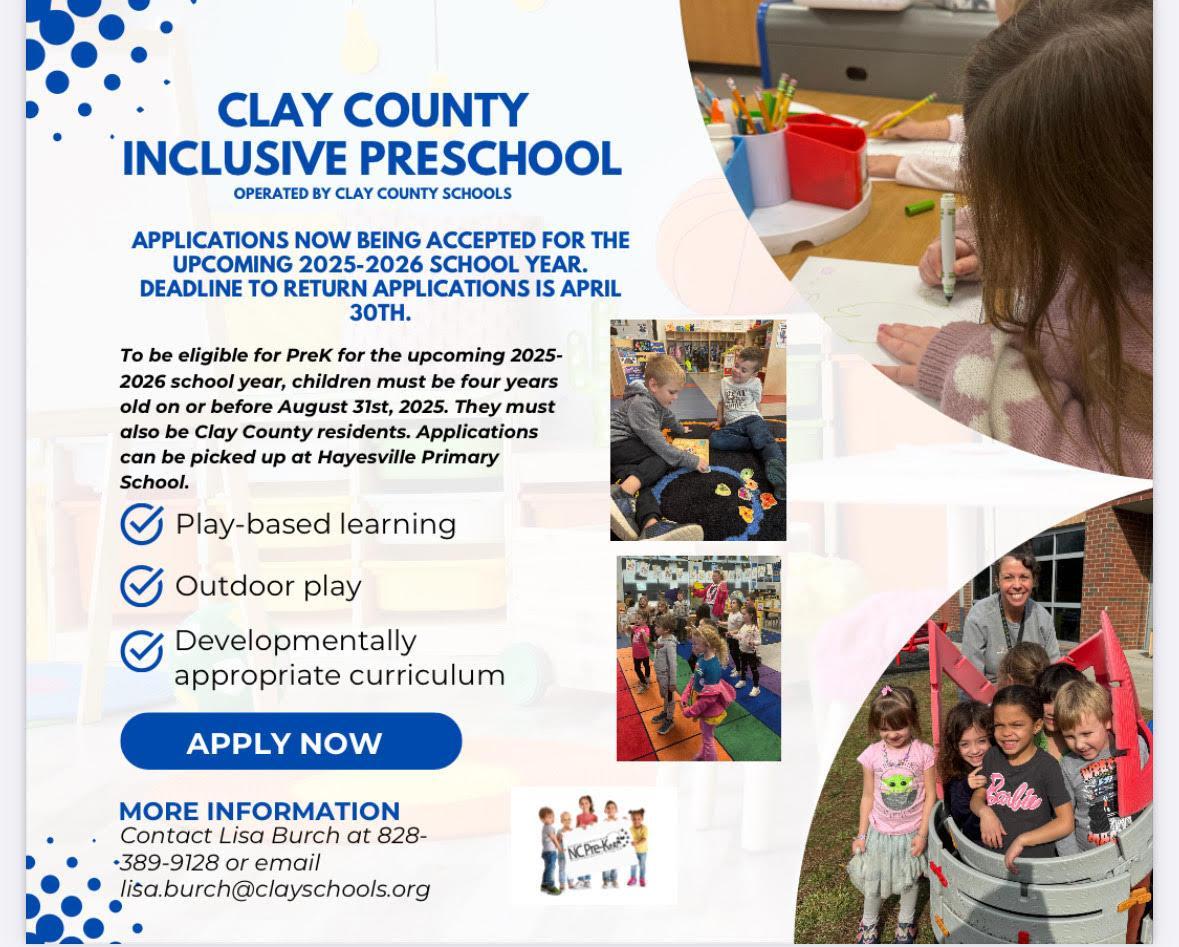 CLAY COUNTY INCLUSIVE PRESCHOOL
OPERATED BY CLAY COUNTY SCHOOLS

APPLICATIONS NOW BEING ACCEPTED FOR THE UPCOMING 2025-2026 SCHOOL YEAR. DEADLINE TO RETURN APPLICATIONS IS APRIL 30TH.

To be eligible for PreK for the upcoming 2025-2026 school year, children must be four years old on or before August 31st, 2025. They must also be Clay County residents. Applications can be picked up at Hayesville Primary School.

Play-based learning

Outdoor play

Developmentally appropriate curriculum

APPLY NOW

MORE INFORMATION
Contact Lisa Burch at 828-389-9128 or email lisa.burch@clayschools.org

NC Pre-K

Barbie